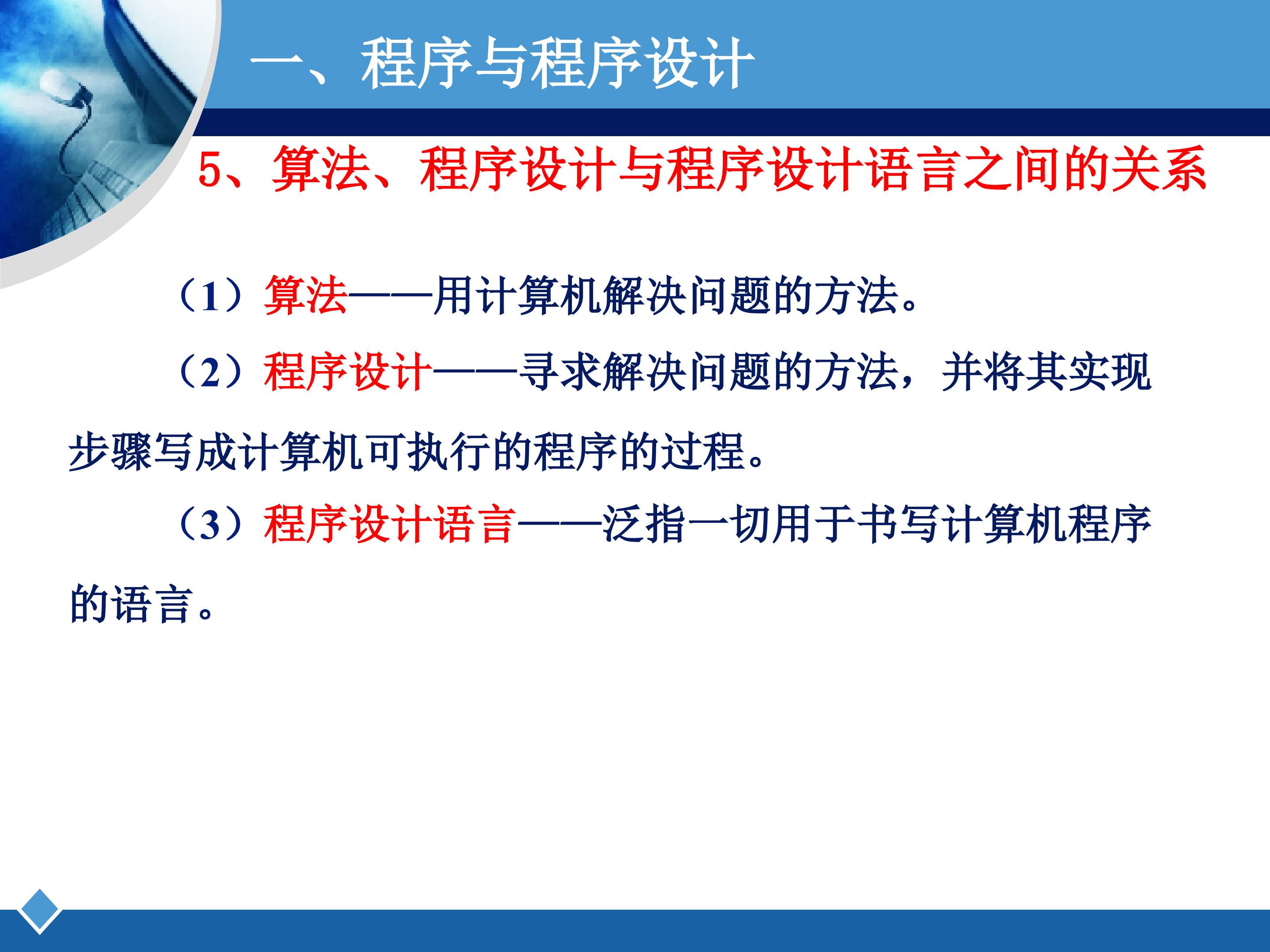 一、程序与程序设计

5、算法、程序设计与程序设计语言之间的关系

（1）算法——用计算机解决问题的方法。

（2）程序设计——寻求解决问题的方法，并将其实现步骤写成计算机可执行的程序的过程。

（3）程序设计语言——泛指一切用于书写计算机程序的语言。